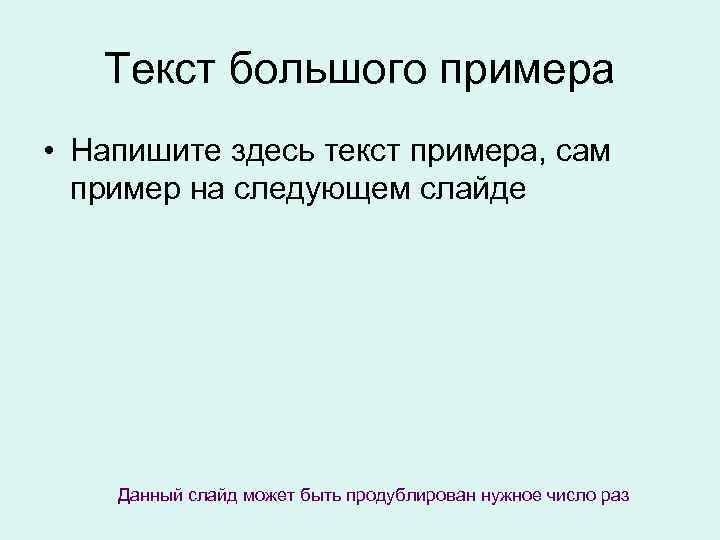 Текст большого примера

• Напишите здесь текст примера, сам пример на следующем слайде

Данный слайд может быть продублирован нужное число раз